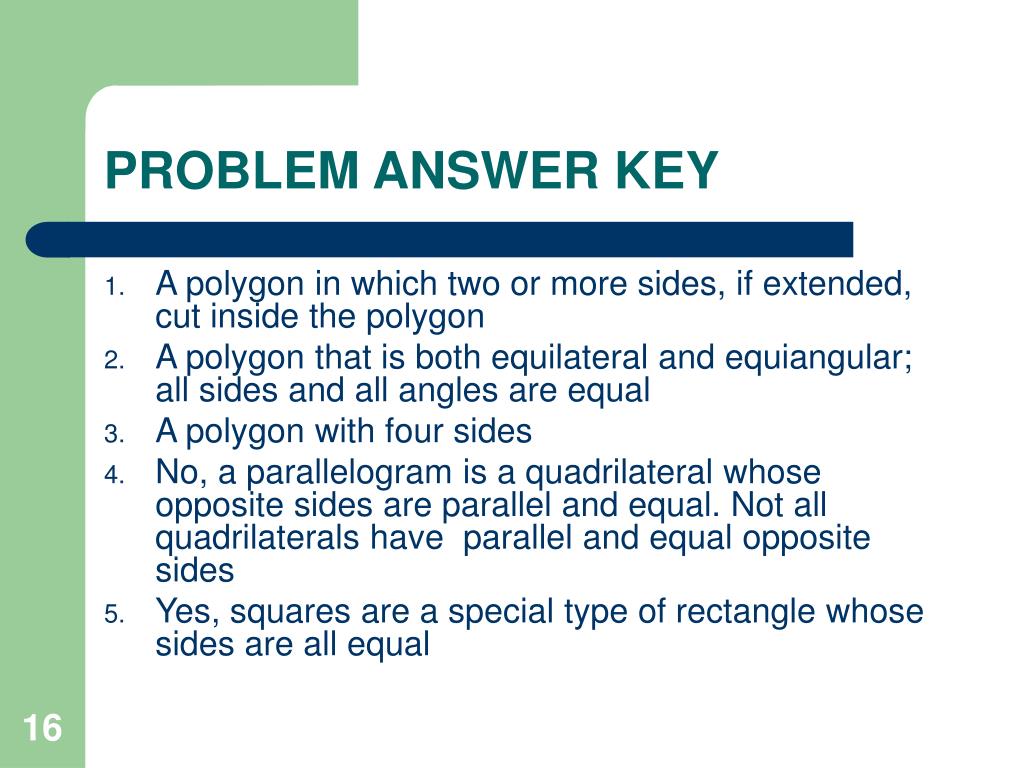 PROBLEM ANSWER KEY

1. A polygon in which two or more sides, if extended, cut inside the polygon
2. A polygon that is both equilateral and equiangular; all sides and all angles are equal
3. A polygon with four sides
4. No, a parallelogram is a quadrilateral whose opposite sides are parallel and equal. Not all quadrilaterals have parallel and equal opposite sides
5. Yes, squares are a special type of rectangle whose sides are all equal

16